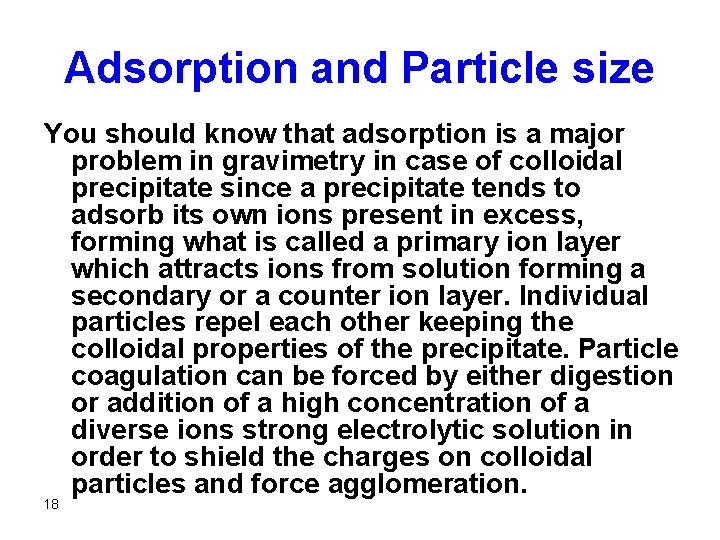 Adsorption and Particle size

You should know that adsorption is a major problem in gravimetry in case of colloidal precipitate since a precipitate tends to adsorb its own ions present in excess, forming what is called a primary ion layer which attracts ions from solution forming a secondary or a counter ion layer. Individual particles repel each other keeping the colloidal properties of the precipitate. Particle coagulation can be forced by either digestion or addition of a high concentration of a diverse ions strong electrolytic solution in order to shield the charges on colloidal particles and force agglomeration.

18